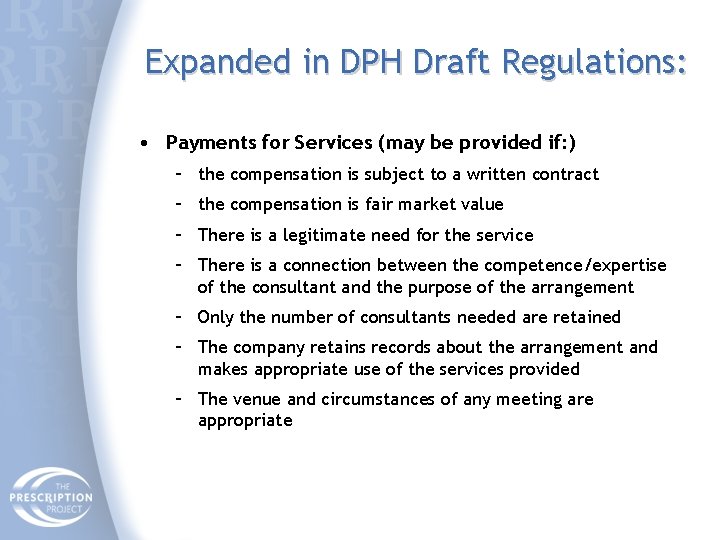 Expanded in DPH Draft Regulations:

• Payments for Services (may be provided if:)
– the compensation is subject to a written contract
– the compensation is fair market value
– There is a legitimate need for the service
– There is a connection between the competence/expertise of the consultant and the purpose of the arrangement
– Only the number of consultants needed are retained
– The company retains records about the arrangement and makes appropriate use of the services provided
– The venue and circumstances of any meeting are appropriate

THE PRESCRIPTION PROJECT